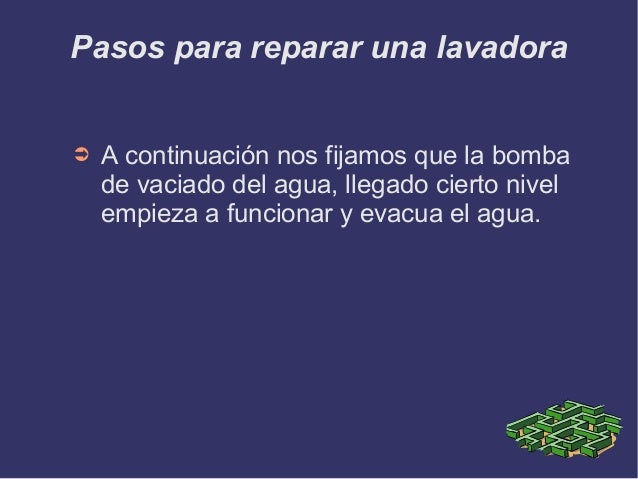 Pasos para reparar una lavadora

➲ A continuación nos fijamos que la bomba de vaciado del agua, llegado cierto nivel empieza a funcionar y evacua el agua.